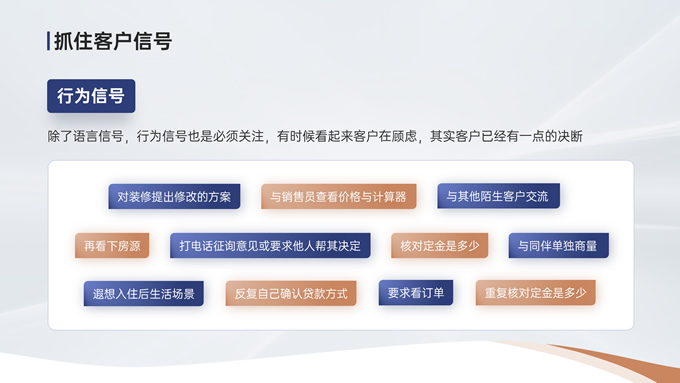 抓住客户信号

行为信号

除了语言信号，行为信号也是必须关注，有时候看起来客户在顾虑，其实客户已经有一点的决断

对装修提出修改的方案

与销售员查看价格与计算器

与其他陌生客户交流

再看下房源

打电话征询意见或要求他人帮其决定

核对定金是多少

与同伴单独商量

遐想入住后生活场景

反复自己确认贷款方式

要求看订单

重复核对定金是多少